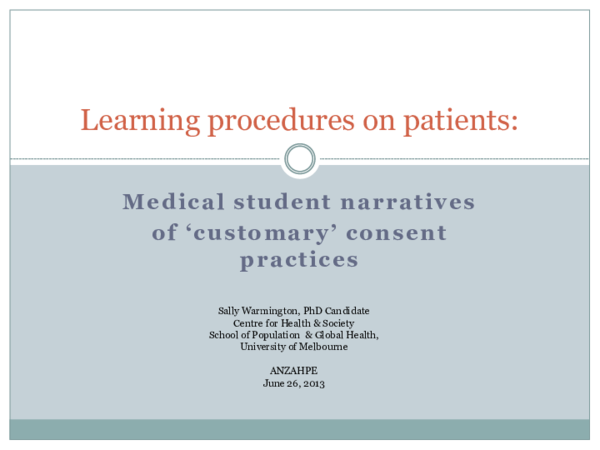 Learning procedures on patients:

Medical student narratives of ‘customary’ consent practices

Sally Warmington, PhD Candidate
Centre for Health & Society
School of Population & Global Health,
University of Melbourne

ANZAHPE
June 26, 2013